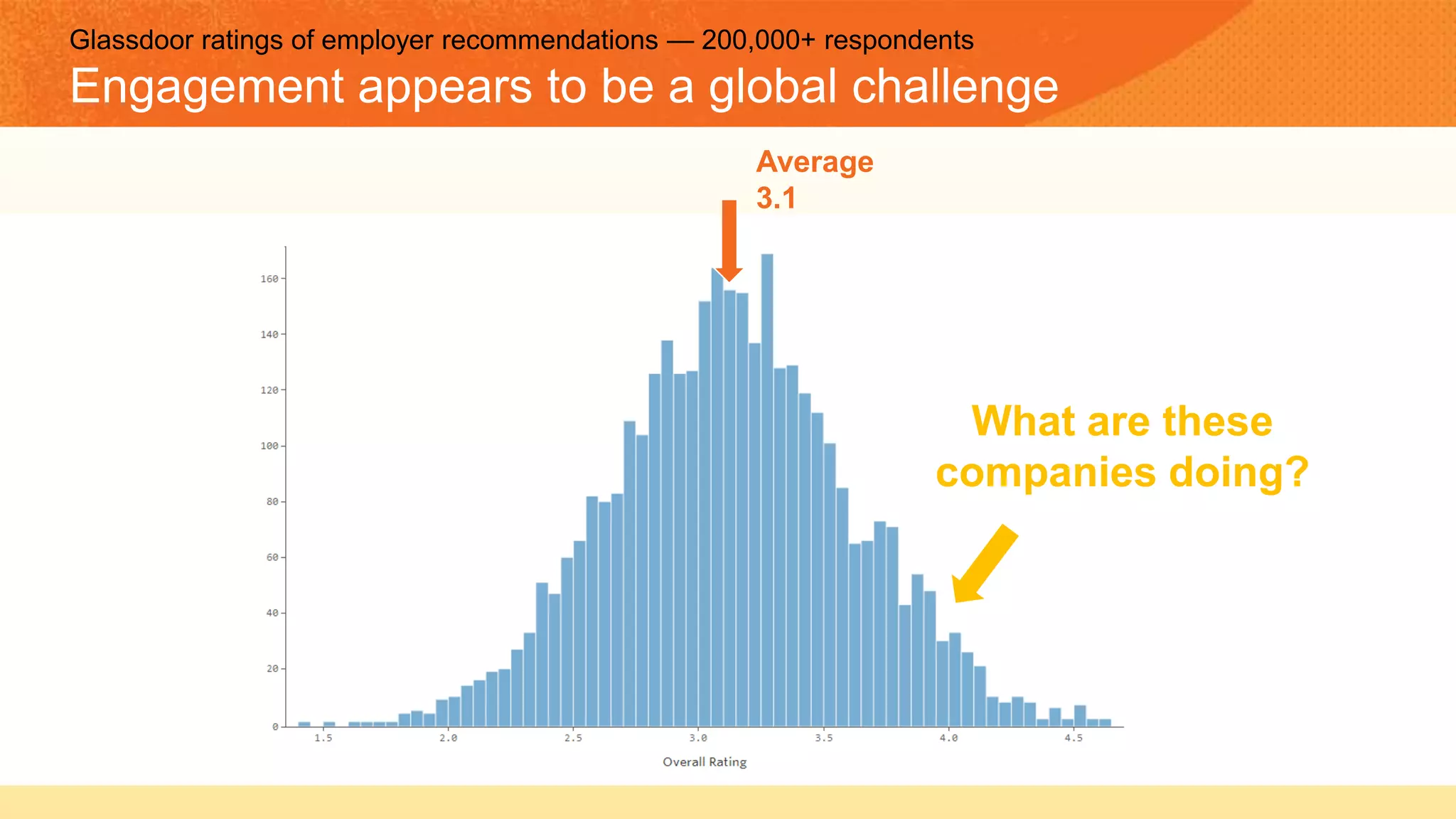 Glassdoor ratings of employer recommendations — 200,000+ respondents

Engagement appears to be a global challenge

Average
3.1

What are these companies doing?

160
140
120
100
80
60
40
20
0

1.5
2.0
2.5
3.0
3.5
4.0
4.5

Overall Rating